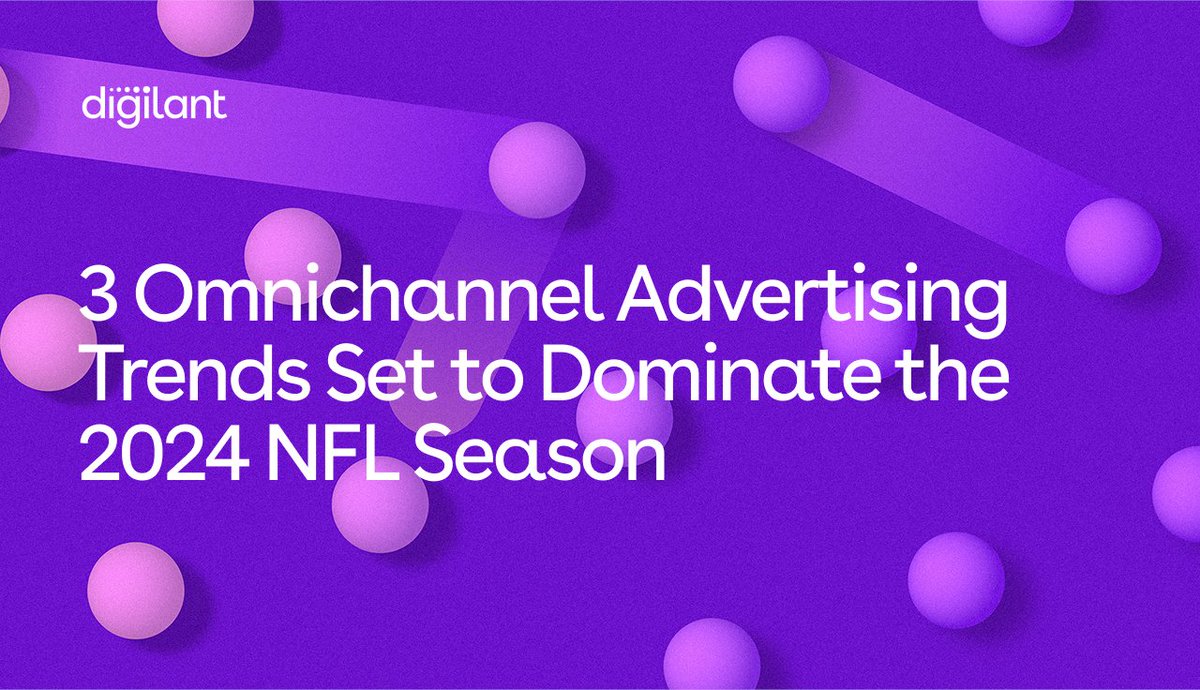 digilant

3 Omnichannel Advertising Trends Set to Dominate the 2024 NFL Season